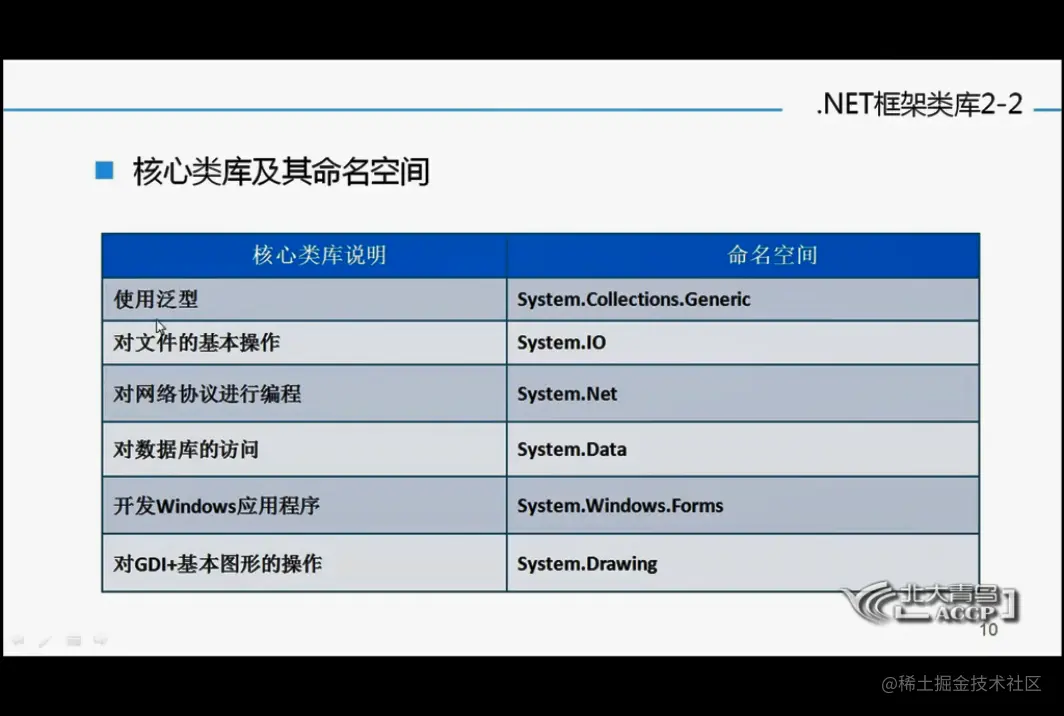 .NET框架类库2-2

核心类库及其命名空间

| 核心类库说明 | 命名空间 |
|---|---|
| 使用泛型 | System.Collections.Generic |
| 对文件的基本操作 | System.IO |
| 对网络协议进行编程 | System.Net |
| 对数据库的访问 | System.Data |
| 开发Windows应用程序 | System.Windows.Forms |
| 对GDI+基本图形的操作 | System.Drawing |

北大青鸟 ACCP

10

@稀土掘金技术社区